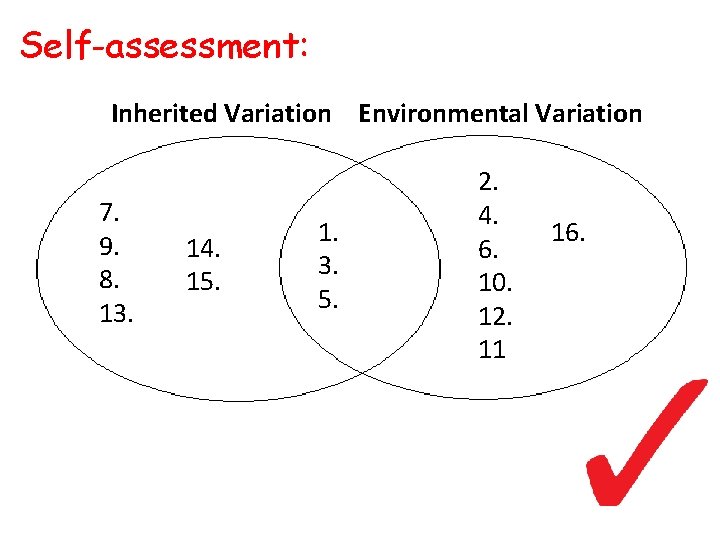 Self-assessment:

Inherited Variation Environmental Variation

7.
9.
8.
13.

14.
15.

1.
3.
5.

2.
4.
6.
10.
12.
11

16.